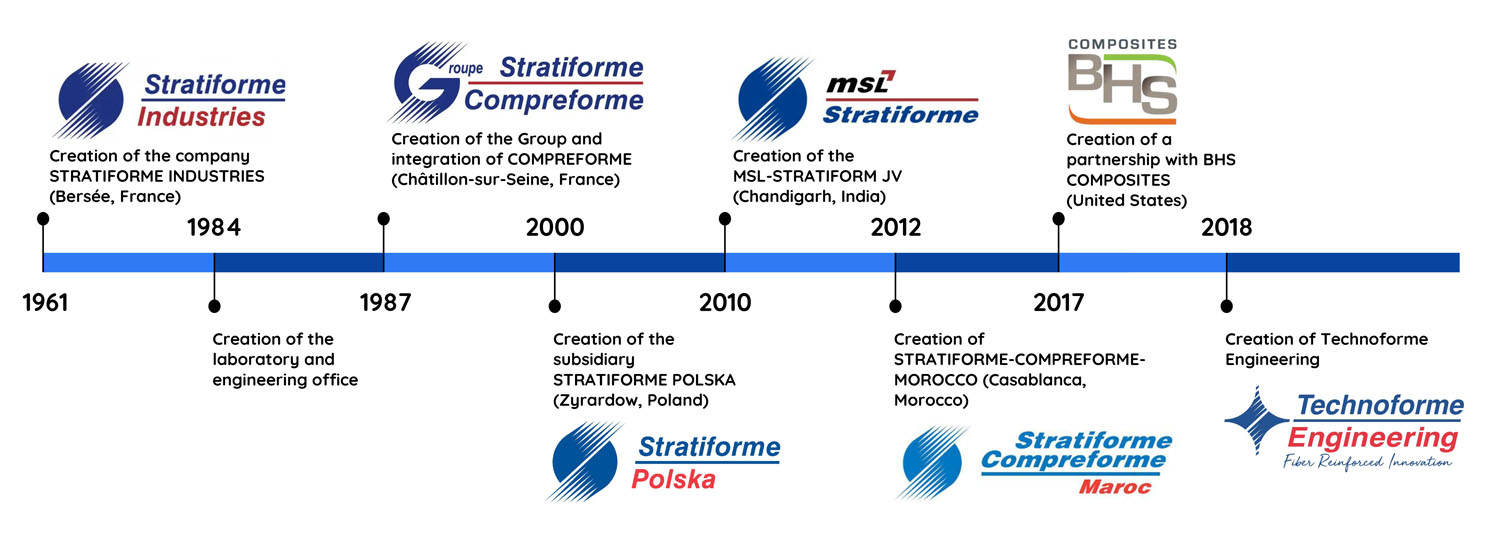 Stratiforme Industries

Creation of the company STRATIFORME INDUSTRIES (Bersée, France)

1961

1984

Creation of the laboratory and engineering office

Groupe Stratiforme Compreforme

Creation of the Group and integration of COMPREFORME (Châtillon-sur-Seine, France)

1987

2000

Creation of the subsidiary STRATIFORME POLSKA (Zyrardow, Poland)

Stratiforme Polska

msl Stratiforme

Creation of the MSL-STRATIFORM JV (Chandigarh, India)

2010

2012

Creation of STRATIFORME-COMPREFORME-MOROCCO (Casablanca, Morocco)

Stratiforme Compreforme Maroc

COMPOSITES BHS

Creation of a partnership with BHS COMPOSITES (United States)

2017

2018

Creation of Technoforme Engineering

Technoforme Engineering Fiber Reinforced Innovation